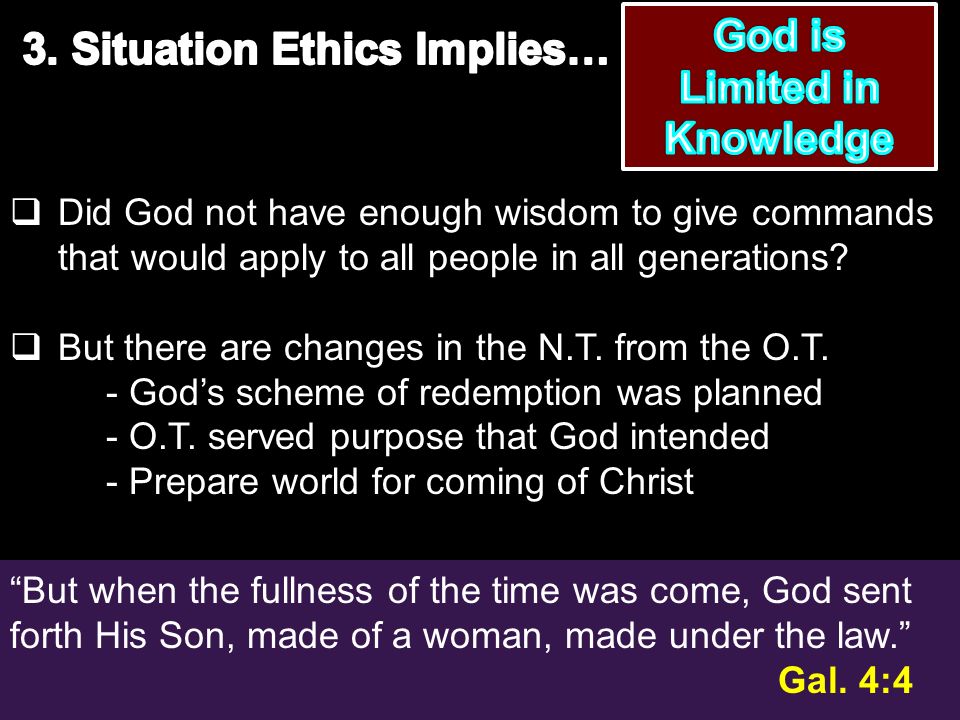 3. Situation Ethics Implies…

God is Limited in Knowledge

❑ Did God not have enough wisdom to give commands that would apply to all people in all generations?

❑ But there are changes in the N.T. from the O.T.
- God’s scheme of redemption was planned
- O.T. served purpose that God intended
- Prepare world for coming of Christ

“But when the fullness of the time was come, God sent forth His Son, made of a woman, made under the law.”
Gal. 4:4